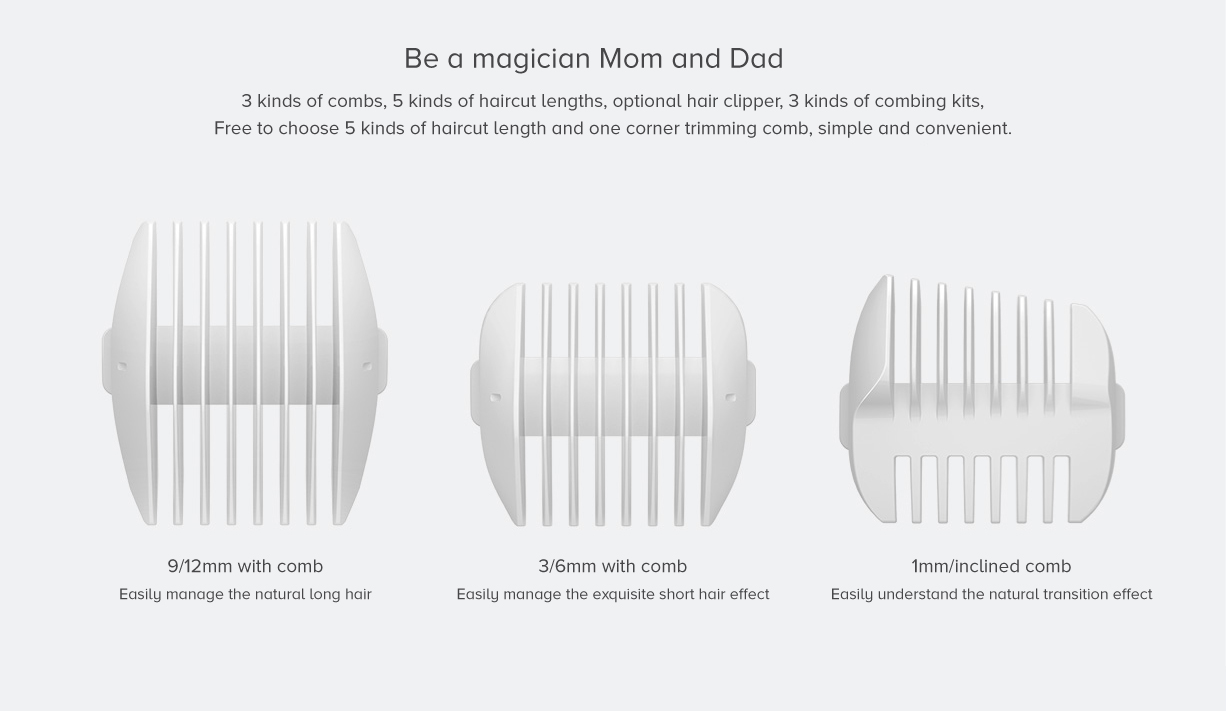 Be a magician Mom and Dad

3 kinds of combs, 5 kinds of haircut lengths, optional hair clipper, 3 kinds of combing kits,
Free to choose 5 kinds of haircut length and one corner trimming comb, simple and convenient.

9/12mm with comb
Easily manage the natural long hair

3/6mm with comb
Easily manage the exquisite short hair effect

1mm/inclined comb
Easily understand the natural transition effect